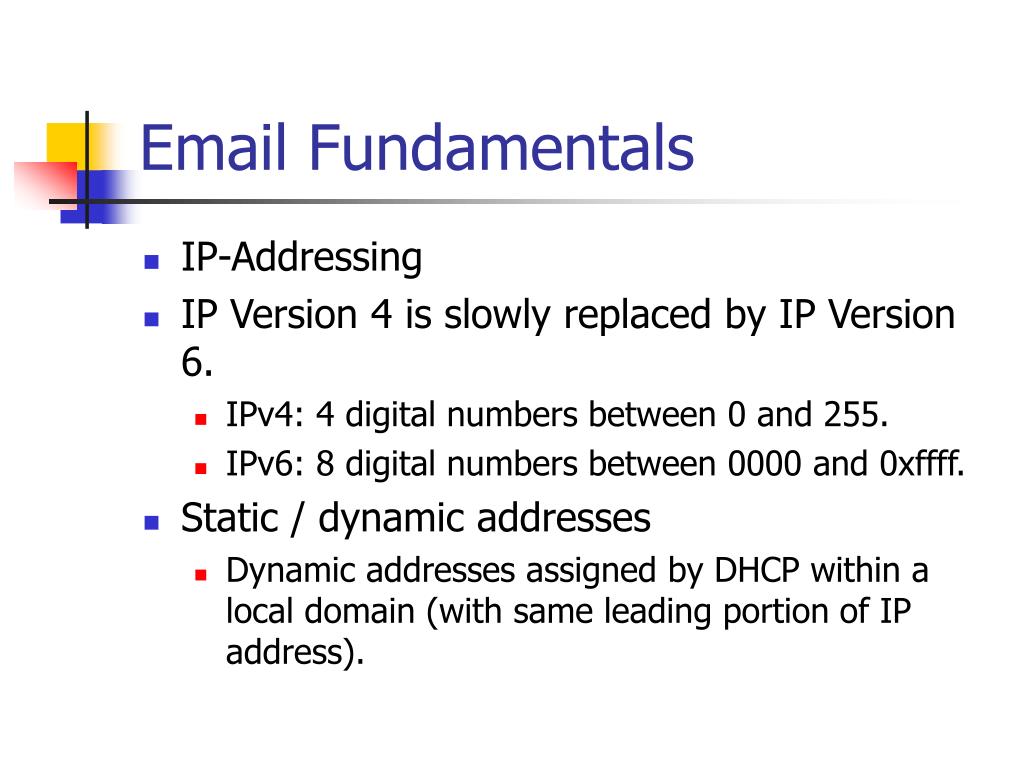 Email Fundamentals

- IP-Addressing
- IP Version 4 is slowly replaced by IP Version 6.
  - IPv4: 4 digital numbers between 0 and 255.
  - IPv6: 8 digital numbers between 0000 and 0xffff.
- Static / dynamic addresses
  - Dynamic addresses assigned by DHCP within a local domain (with same leading portion of IP address).